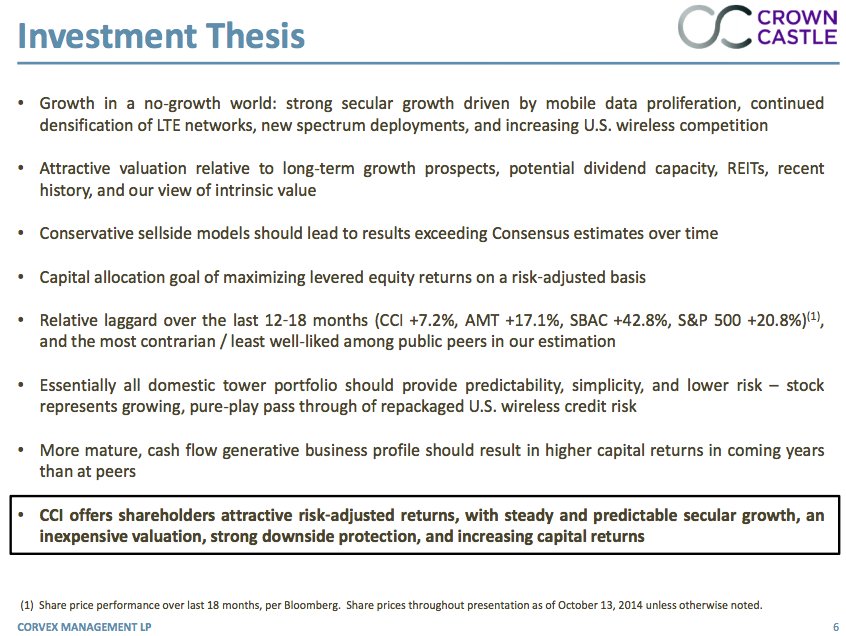 Investment Thesis

CROWN CASTLE

• Growth in a no-growth world: strong secular growth driven by mobile data proliferation, continued densification of LTE networks, new spectrum deployments, and increasing U.S. wireless competition

• Attractive valuation relative to long-term growth prospects, potential dividend capacity, REITs, recent history, and our view of intrinsic value

• Conservative sellside models should lead to results exceeding Consensus estimates over time

• Capital allocation goal of maximizing levered equity returns on a risk-adjusted basis

• Relative laggard over the last 12-18 months (CCI +7.2%, AMT +17.1%, SBAC +42.8%, S&P 500 +20.8%)$^{(1)}$, and the most contrarian / least well-liked among public peers in our estimation

• Essentially all domestic tower portfolio should provide predictability, simplicity, and lower risk – stock represents growing, pure-play pass through of repackaged U.S. wireless credit risk

• More mature, cash flow generative business profile should result in higher capital returns in coming years than at peers

• CCI offers shareholders attractive risk-adjusted returns, with steady and predictable secular growth, an inexpensive valuation, strong downside protection, and increasing capital returns

(1) Share price performance over last 18 months, per Bloomberg. Share prices throughout presentation as of October 13, 2014 unless otherwise noted.

CORVEX MANAGEMENT LP

6